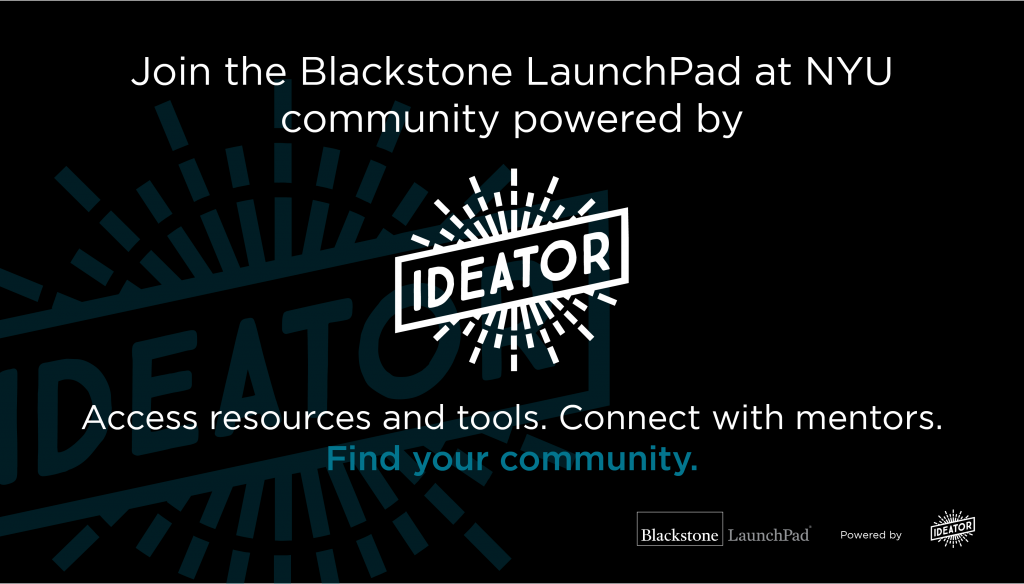 Join the Blackstone LaunchPad at NYU community powered by

IDEATOR

Access resources and tools. Connect with mentors.
Find your community.

Blackstone LaunchPad Powered by IDEATOR